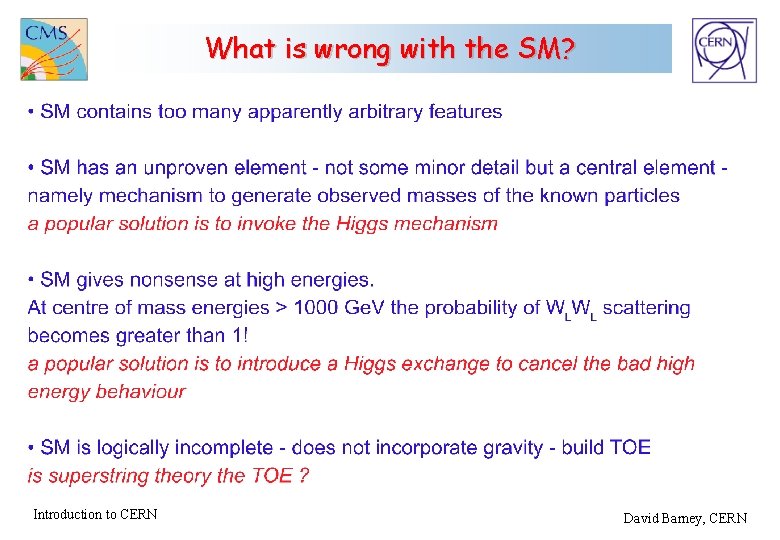 CMS

What is wrong with the SM?

CERN

• SM contains too many apparently arbitrary features

• SM has an unproven element - not some minor detail but a central element - namely mechanism to generate observed masses of the known particles
a popular solution is to invoke the Higgs mechanism

• SM gives nonsense at high energies.
At centre of mass energies > 1000 GeV the probability of $W_LW_L$ scattering becomes greater than 1!
a popular solution is to introduce a Higgs exchange to cancel the bad high energy behaviour

• SM is logically incomplete - does not incorporate gravity - build TOE
is superstring theory the TOE ?

Introduction to CERN

David Barney, CERN